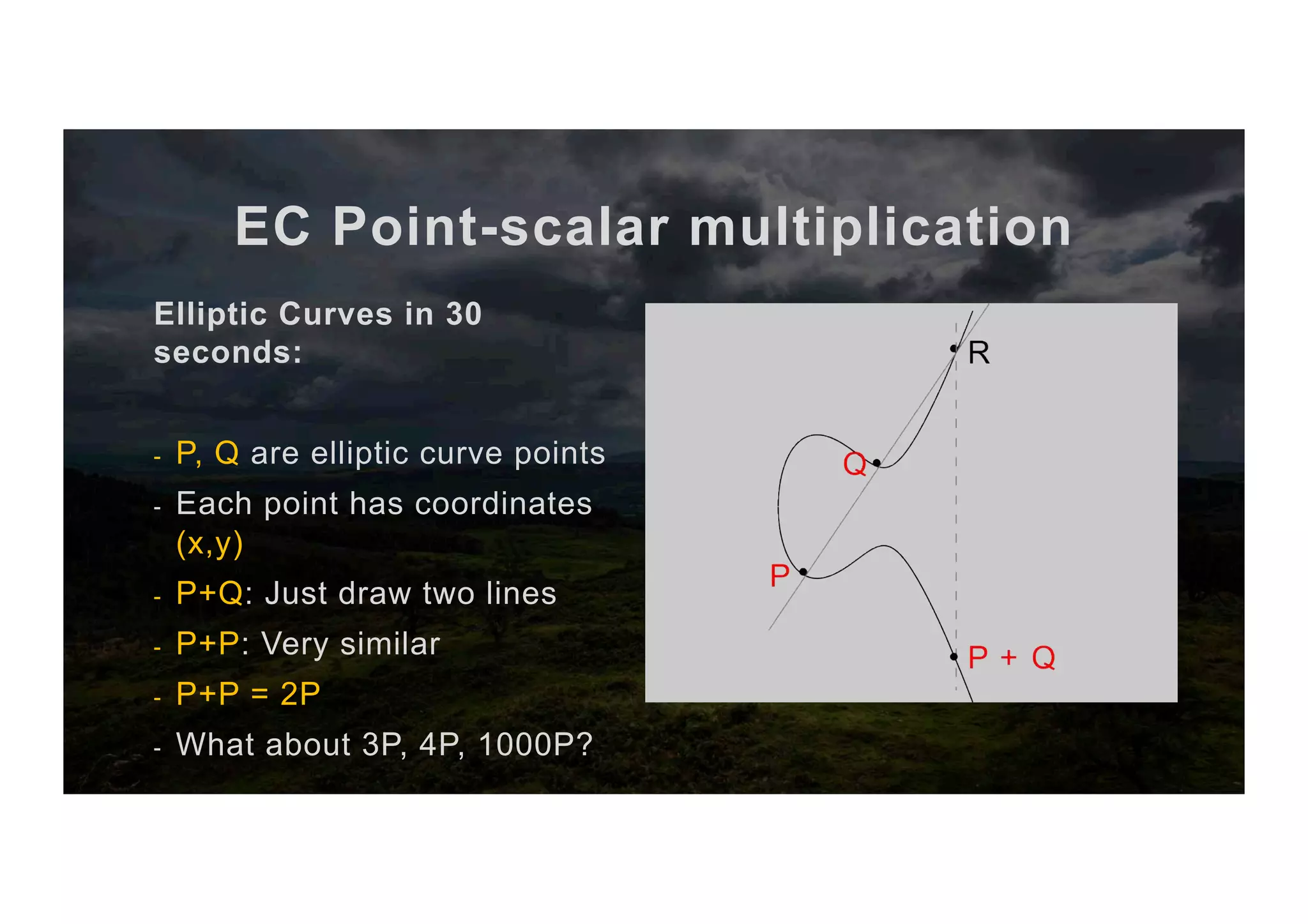 EC Point-scalar multiplication

Elliptic Curves in 30 seconds:

- P, Q are elliptic curve points
- Each point has coordinates (x,y)
- P+Q: Just draw two lines
- P+P: Very similar
- P+P = 2P
- What about 3P, 4P, 1000P?

R
Q
P
P + Q